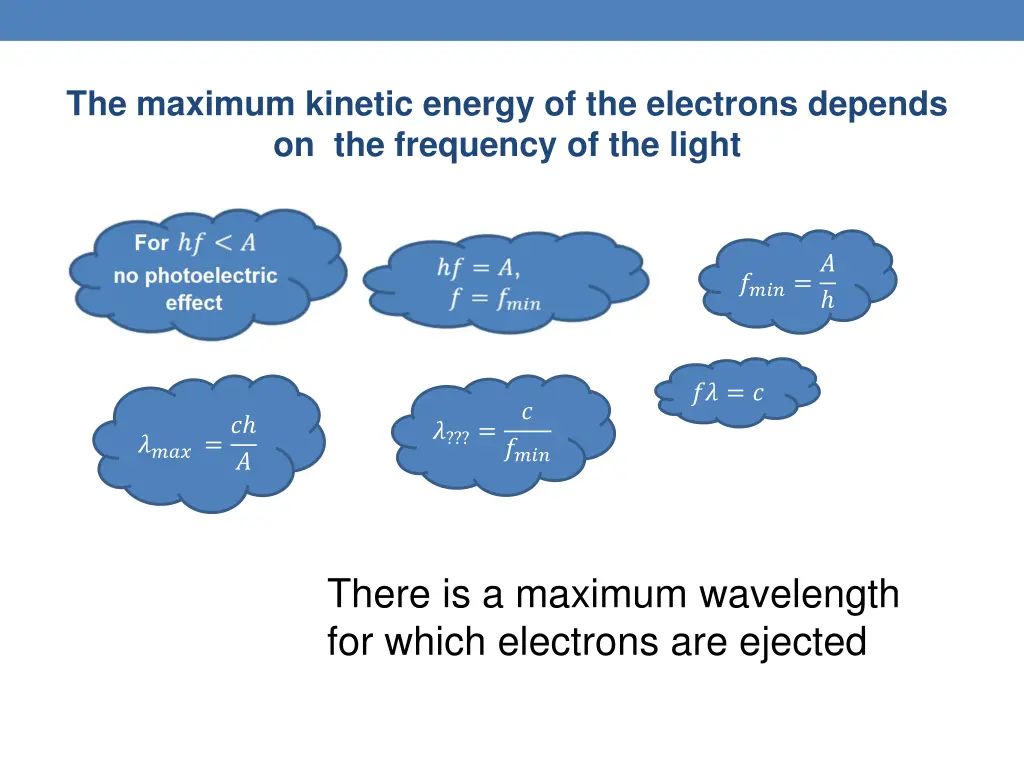 The maximum kinetic energy of the electrons depends on the frequency of the light

For $hf < A$ no photoelectric effect

$hf = A$, $f = f_{min}$

$f_{min} = \frac{A}{h}$

$f\lambda = c$

$\lambda_{max} = \frac{ch}{A}$

$\lambda_{???} = \frac{c}{f_{min}}$

There is a maximum wavelength for which electrons are ejected